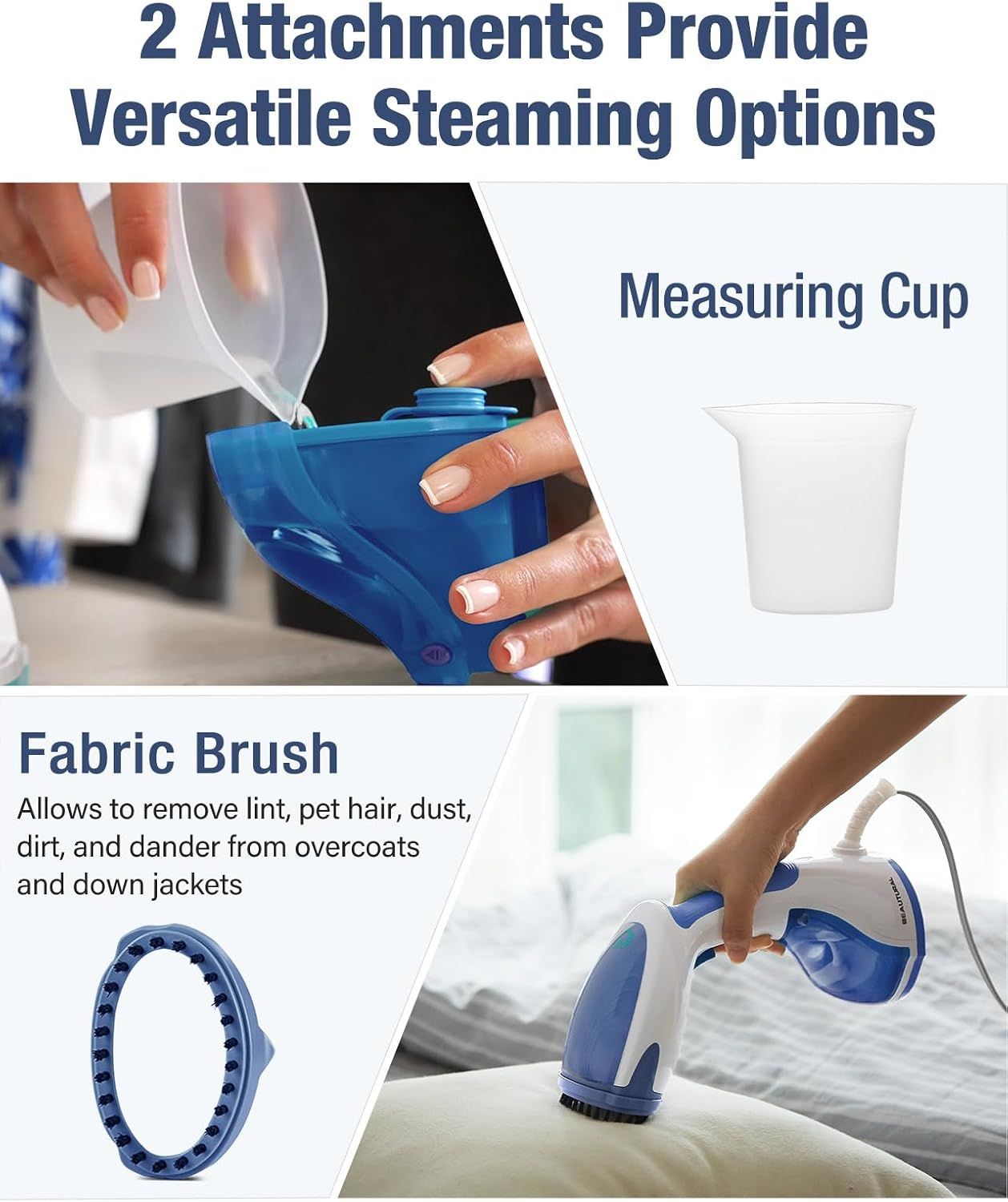 2 Attachments Provide Versatile Steaming Options

Measuring Cup

Fabric Brush

Allows to remove lint, pet hair, dust, dirt, and dander from overcoats and down jackets

BEAUTURAL